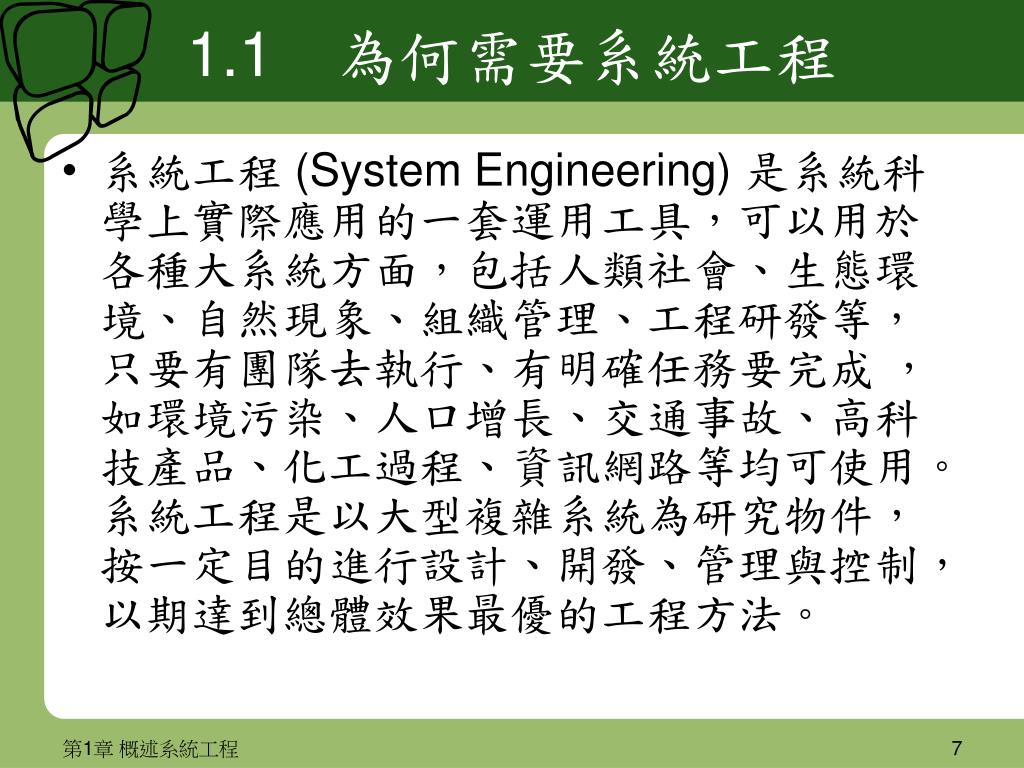 1.1　為何需要系統工程

• 系統工程 (System Engineering) 是系統科學上實際應用的一套運用工具，可以用於各種大系統方面，包括人類社會、生態環境、自然現象、組織管理、工程研發等，只要有團隊去執行、有明確任務要完成 ，如環境污染、人口增長、交通事故、高科技產品、化工過程、資訊網路等均可使用。系統工程是以大型複雜系統為研究物件，按一定目的進行設計、開發、管理與控制，以期達到總體效果最優的工程方法。

第1章 概述系統工程

7